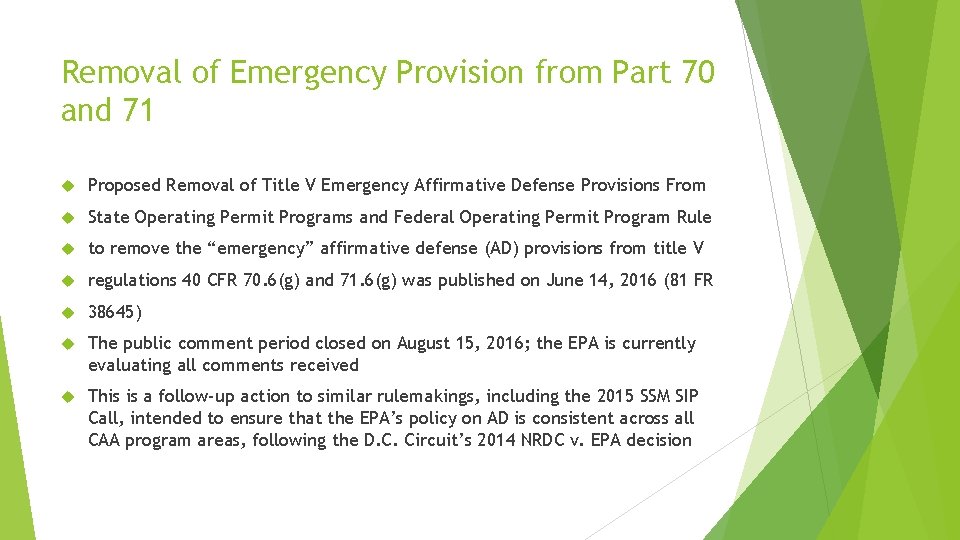 Removal of Emergency Provision from Part 70 and 71

Proposed Removal of Title V Emergency Affirmative Defense Provisions From

State Operating Permit Programs and Federal Operating Permit Program Rule

to remove the “emergency” affirmative defense (AD) provisions from title V

regulations 40 CFR 70.6(g) and 71.6(g) was published on June 14, 2016 (81 FR

38645)

The public comment period closed on August 15, 2016; the EPA is currently evaluating all comments received

This is a follow-up action to similar rulemakings, including the 2015 SSM SIP Call, intended to ensure that the EPA’s policy on AD is consistent across all CAA program areas, following the D.C. Circuit’s 2014 NRDC v. EPA decision